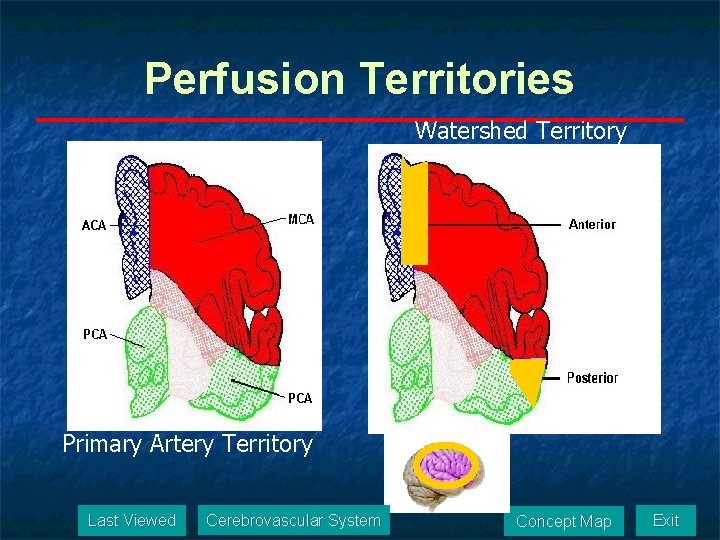 Perfusion Territories

Watershed Territory

ACA

MCA

PCA

PCA

Primary Artery Territory

Anterior

Posterior

Last Viewed

Cerebrovascular System

Concept Map

Exit